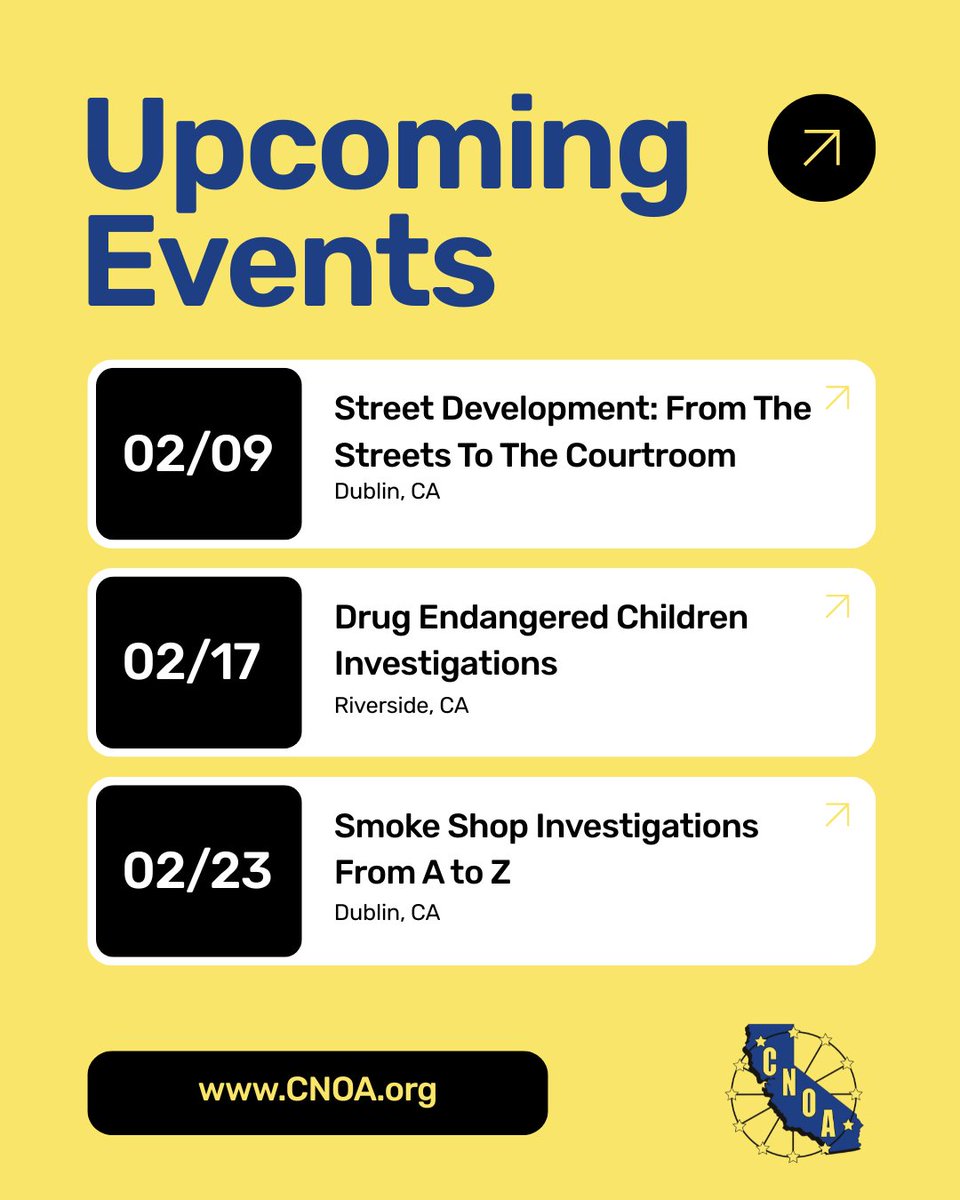 Upcoming Events

02/09
Street Development: From The Streets To The Courtroom
Dublin, CA

02/17
Drug Endangered Children Investigations
Riverside, CA

02/23
Smoke Shop Investigations From A to Z
Dublin, CA

www.CNOA.org

CNOA